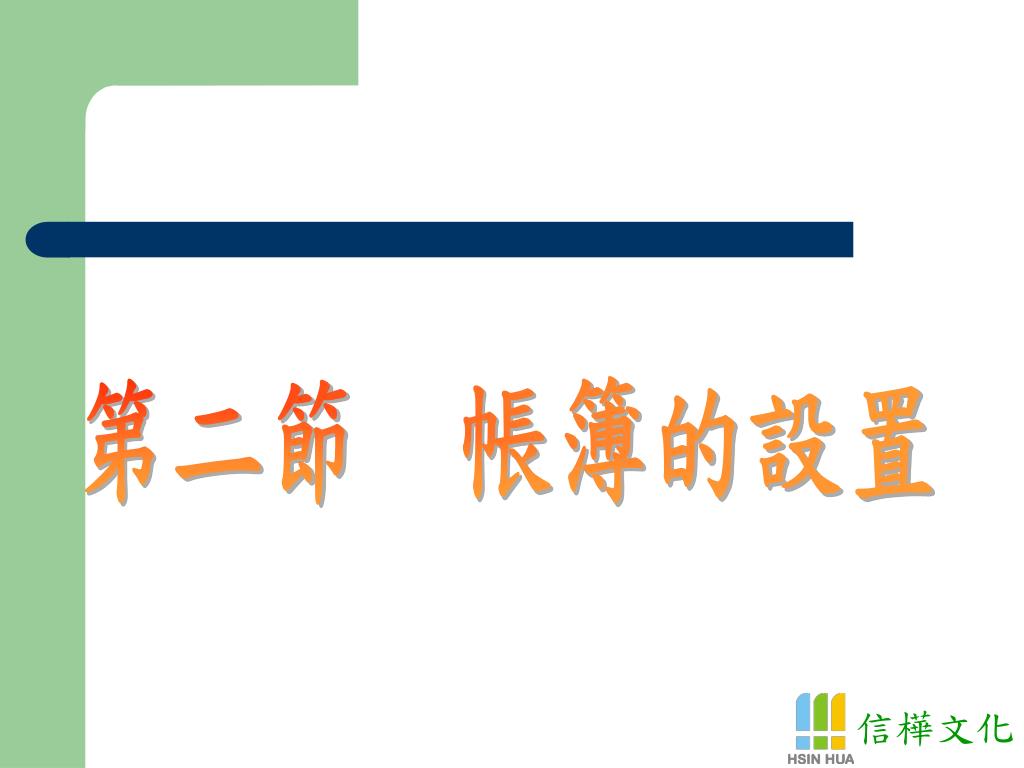 第二節　帳簿的設置

HSIN HUA 信樺文化